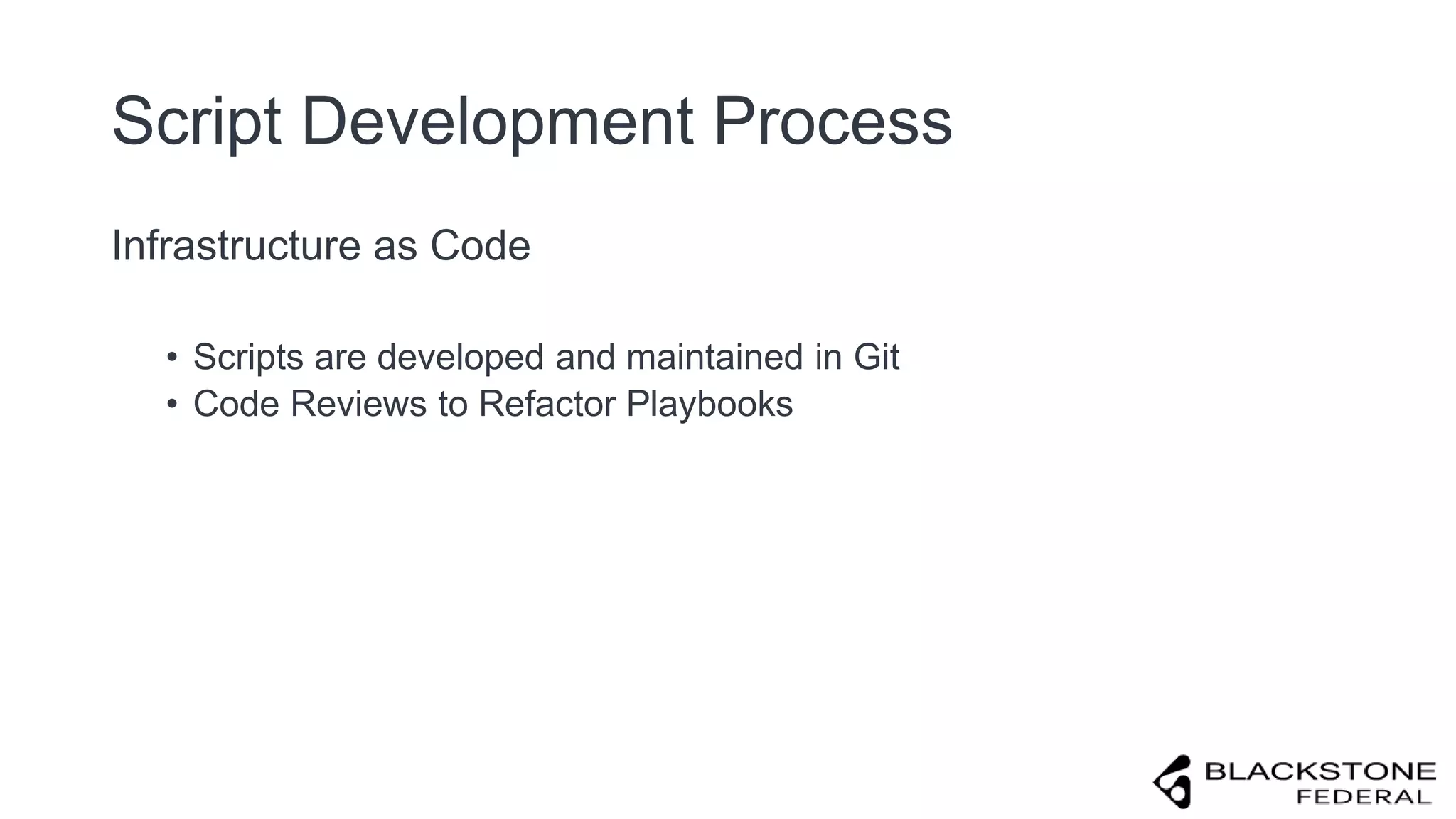 Script Development Process

Infrastructure as Code

• Scripts are developed and maintained in Git
• Code Reviews to Refactor Playbooks

BLACKSTONE
FEDERAL